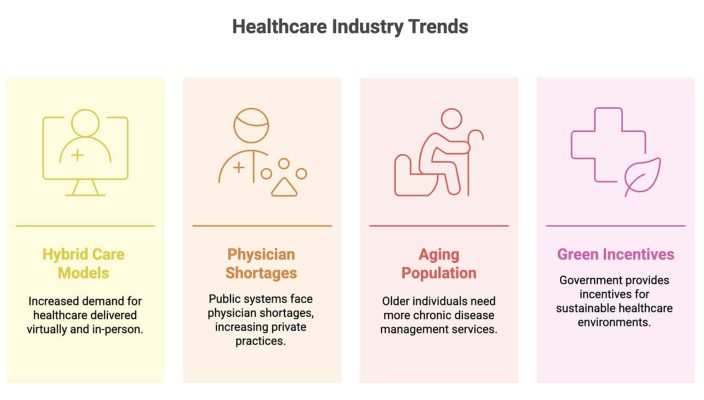 Healthcare Industry Trends

Hybrid Care Models

Increased demand for healthcare delivered virtually and in-person.

Physician Shortages

Public systems face physician shortages, increasing private practices.

Aging Population

Older individuals need more chronic disease management services.

Green Incentives

Government provides incentives for sustainable healthcare environments.